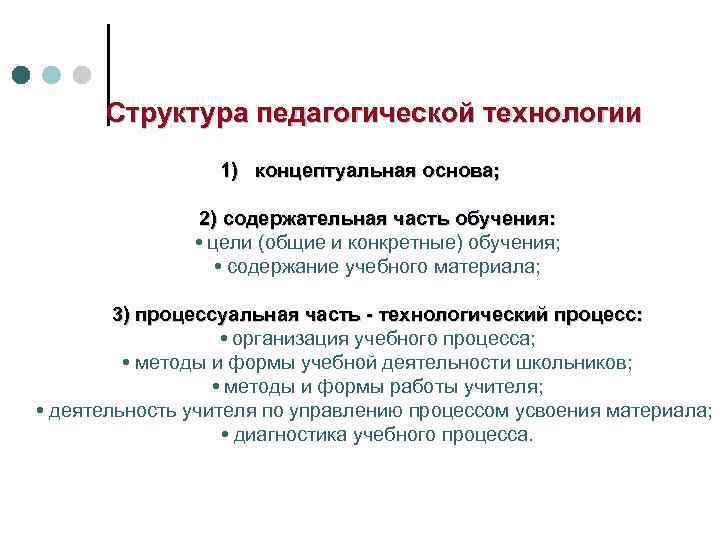 Структура педагогической технологии

1) концептуальная основа;

2) содержательная часть обучения:
• цели (общие и конкретные) обучения;
• содержание учебного материала;

3) процессуальная часть - технологический процесс:
• организация учебного процесса;
• методы и формы учебной деятельности школьников;
• методы и формы работы учителя;
• деятельность учителя по управлению процессом усвоения материала;
• диагностика учебного процесса.